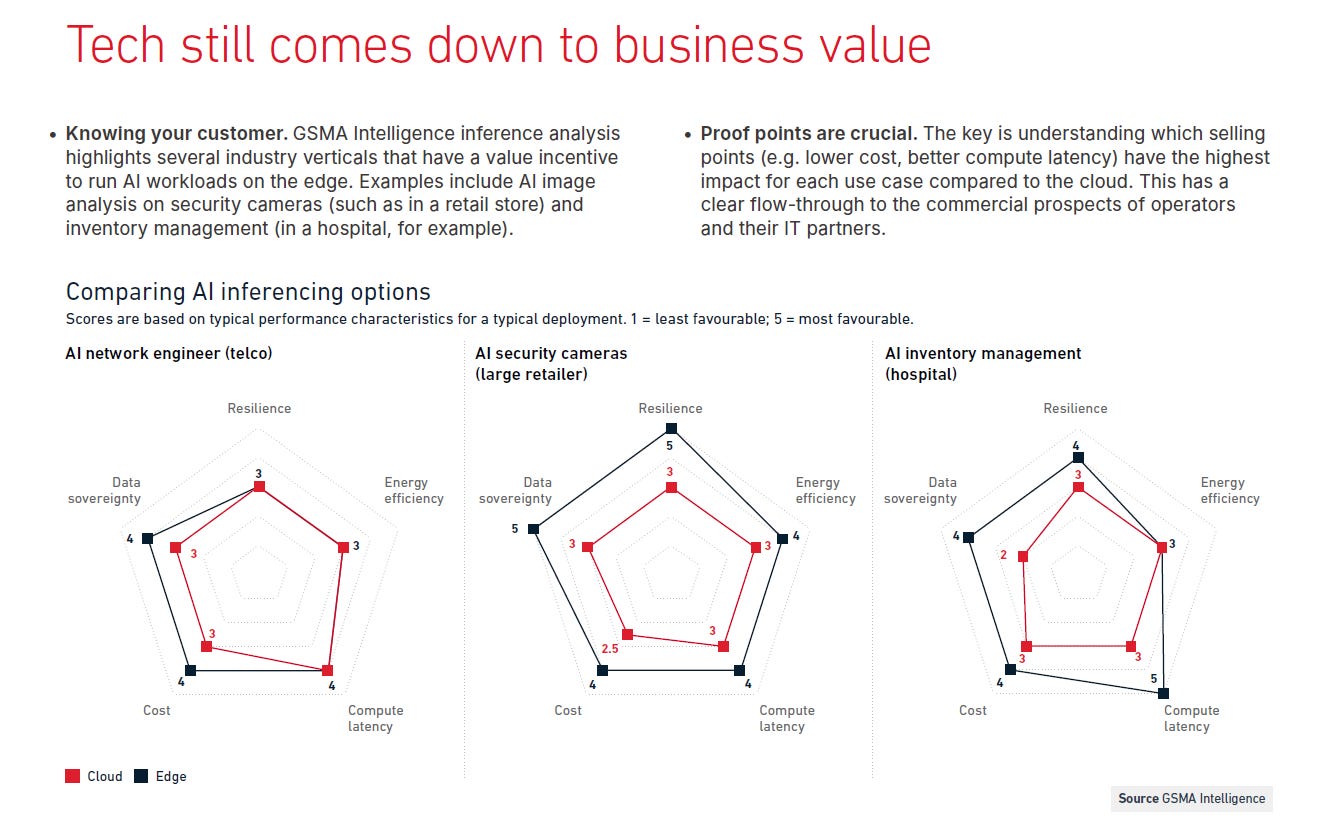 Tech still comes down to business value

• **Knowing your customer.** GSMA Intelligence inference analysis highlights several industry verticals that have a value incentive to run AI workloads on the edge. Examples include AI image analysis on security cameras (such as in a retail store) and inventory management (in a hospital, for example).

• **Proof points are crucial.** The key is understanding which selling points (e.g. lower cost, better compute latency) have the highest impact for each use case compared to the cloud. This has a clear flow-through to the commercial prospects of operators and their IT partners.

Comparing AI inferencing options

Scores are based on typical performance characteristics for a typical deployment. 1 = least favourable; 5 = most favourable.

AI network engineer (telco)

Resilience
3
Energy efficiency
3
Compute latency
4
Cost
4
3
Data sovereignty
4
3

AI security cameras (large retailer)

Resilience
5
3
Energy efficiency
4
3
Compute latency
4
3
Cost
4
2.5
Data sovereignty
5
3

AI inventory management (hospital)

Resilience
4
3
Energy efficiency
3
Compute latency
5
3
Cost
4
3
Data sovereignty
4
2

Cloud Edge

Source GSMA Intelligence